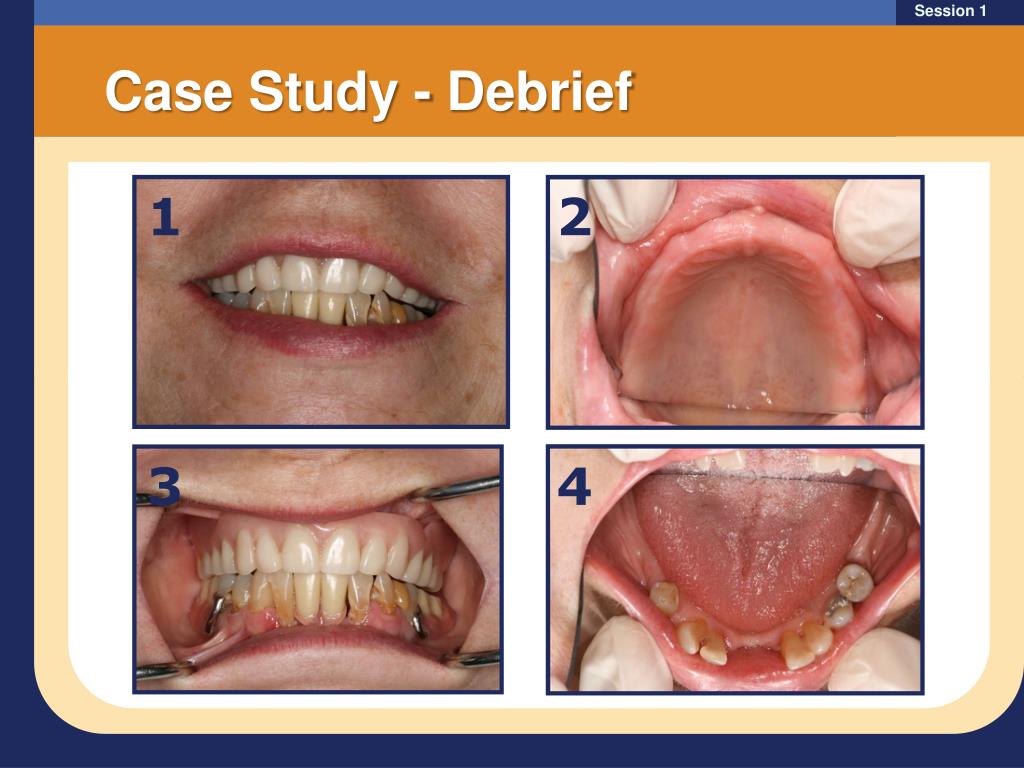 Session 1

Case Study - Debrief

1

2

3

4